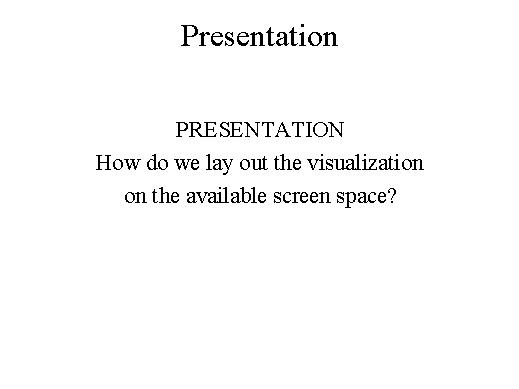 Presentation

PRESENTATION
How do we lay out the visualization on the available screen space?